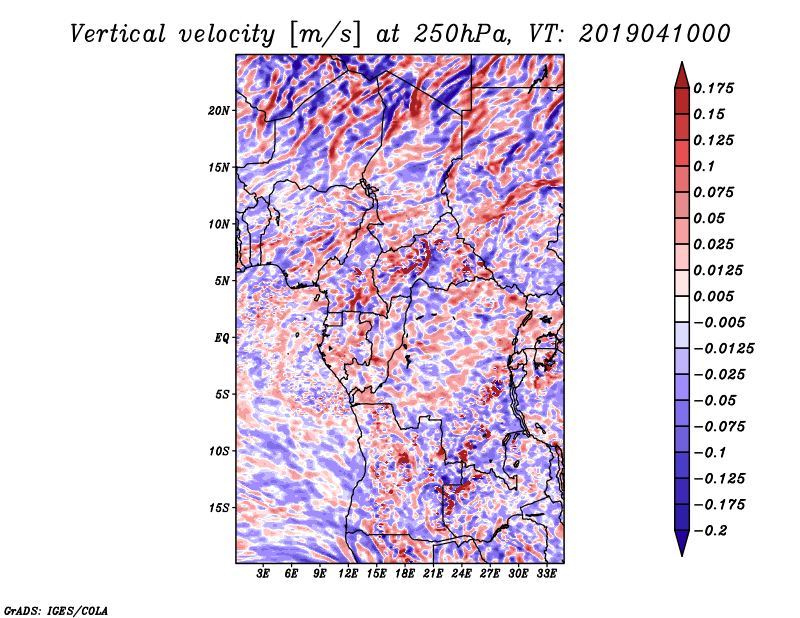 Vertical velocity [m/s] at 250hPa, VT: 2019041000

20N
15N
10N
5N
EQ
5S
10S
15S

3E 6E 9E 12E 15E 18E 21E 24E 27E 30E 33E

0.175
0.15
0.125
0.1
0.075
0.05
0.025
0.0125
0.005
−0.005
−0.0125
−0.025
−0.05
−0.075
−0.1
−0.125
−0.175
−0.2

GrADS: IGES/COLA